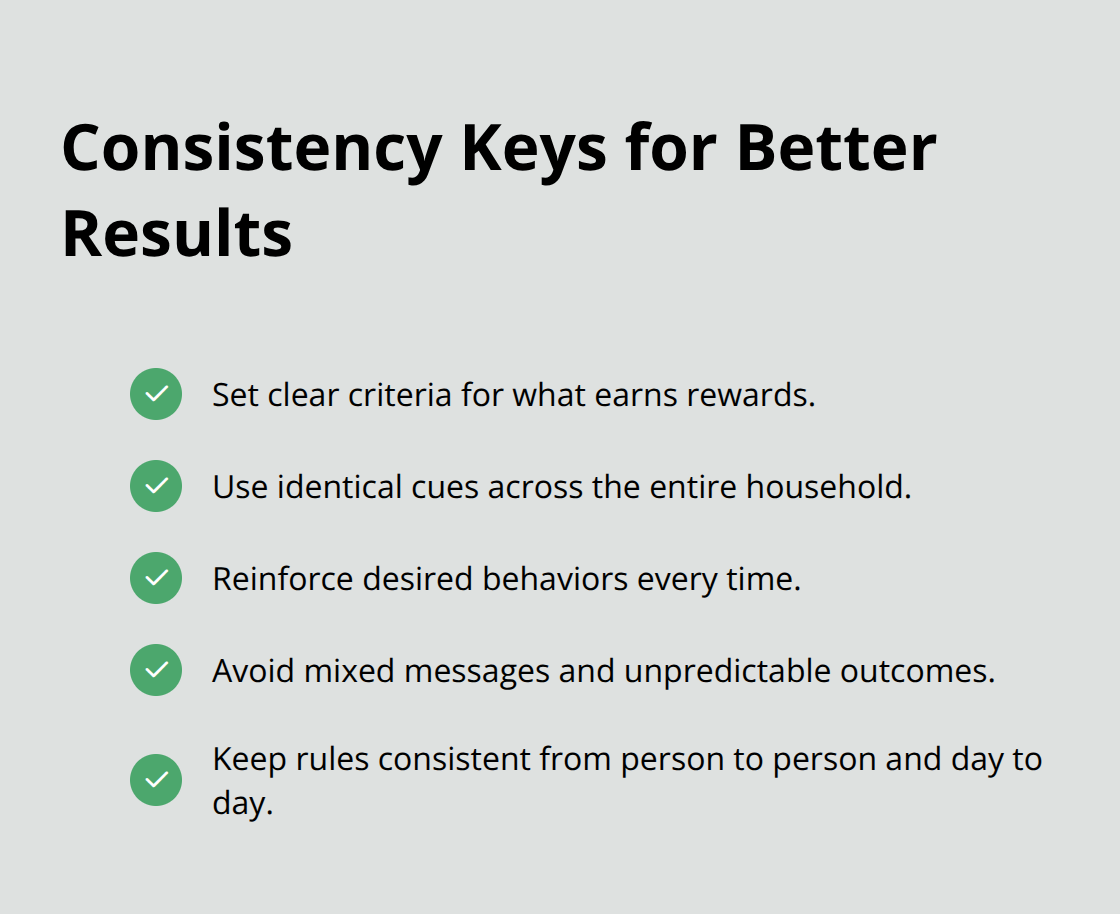 Consistency Keys for Better Results

Set clear criteria for what earns rewards.

Use identical cues across the entire household.

Reinforce desired behaviors every time.

Avoid mixed messages and unpredictable outcomes.

Keep rules consistent from person to person and day to day.